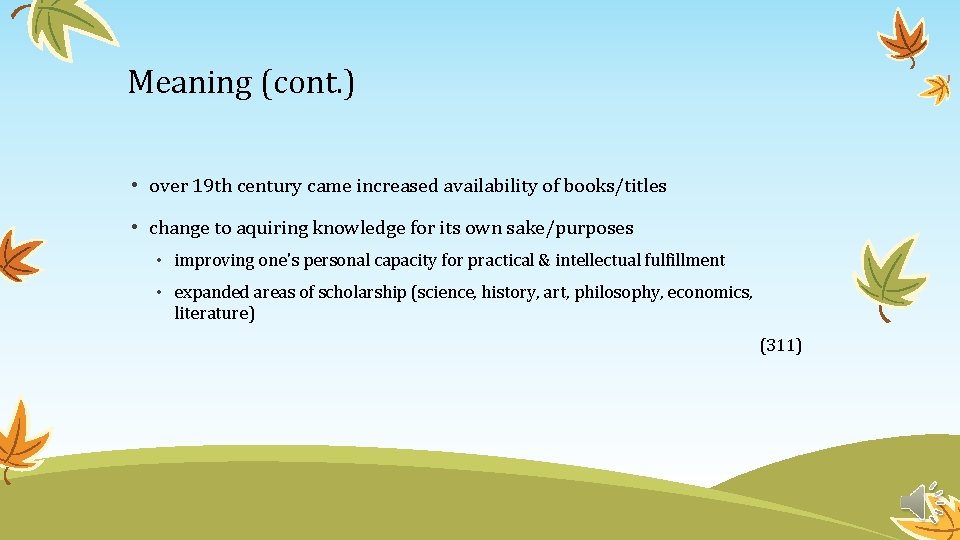 Meaning (cont.)

• over 19th century came increased availability of books/titles

• change to aquiring knowledge for its own sake/purposes

• improving one's personal capacity for practical & intellectual fulfillment

• expanded areas of scholarship (science, history, art, philosophy, economics, literature)

(311)